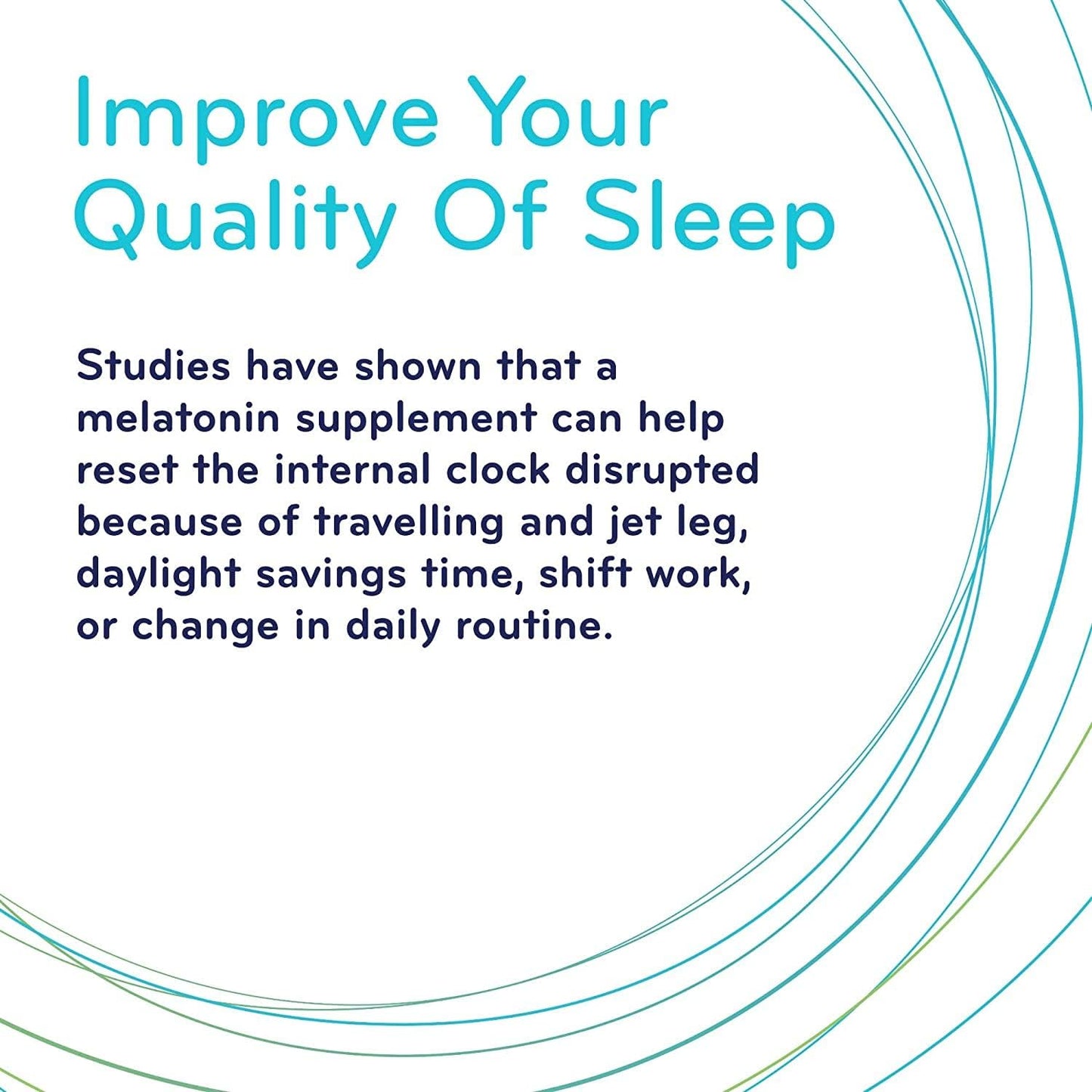 Improve Your Quality Of Sleep

Studies have shown that a melatonin supplement can help reset the internal clock disrupted because of travelling and jet leg, daylight savings time, shift work, or change in daily routine.